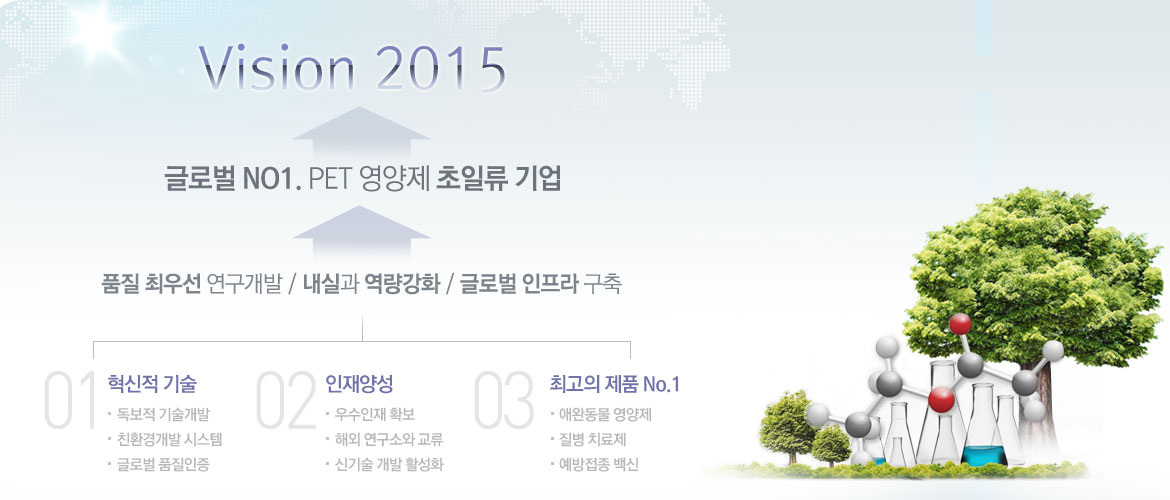 Vision 2015

글로벌 NO1. PET 영양제 초일류 기업

품질 최우선 연구개발 / 내실과 역량강화 / 글로벌 인프라 구축

01 혁신적 기술
· 독보적 기술개발
· 친환경개발 시스템
· 글로벌 품질인증

02 인재양성
· 우수인재 확보
· 해외 연구소와 교류
· 신기술 개발 활성화

03 최고의 제품 No.1
· 애완동물 영양제
· 질병 치료제
· 예방접종 백신